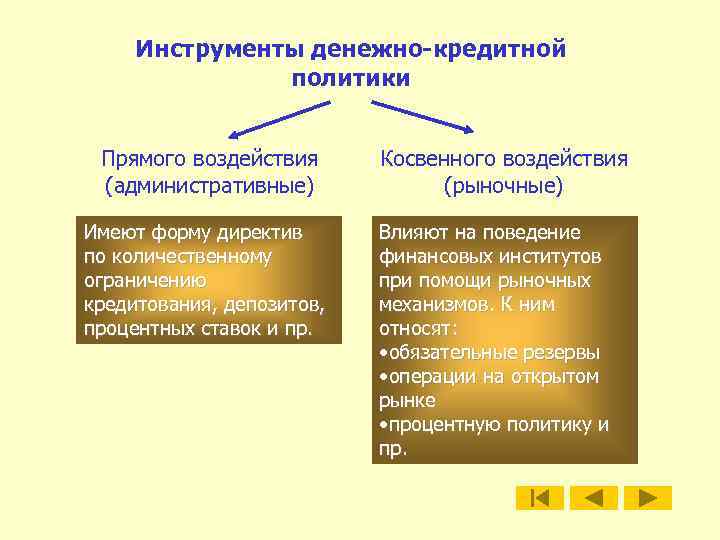 Инструменты денежно-кредитной политики

Прямого воздействия (административные)

Имеют форму директив по количественному ограничению кредитования, депозитов, процентных ставок и пр.

Косвенного воздействия (рыночные)

Влияют на поведение финансовых институтов при помощи рыночных механизмов. К ним относят:
•обязательные резервы
•операции на открытом рынке
•процентную политику и пр.